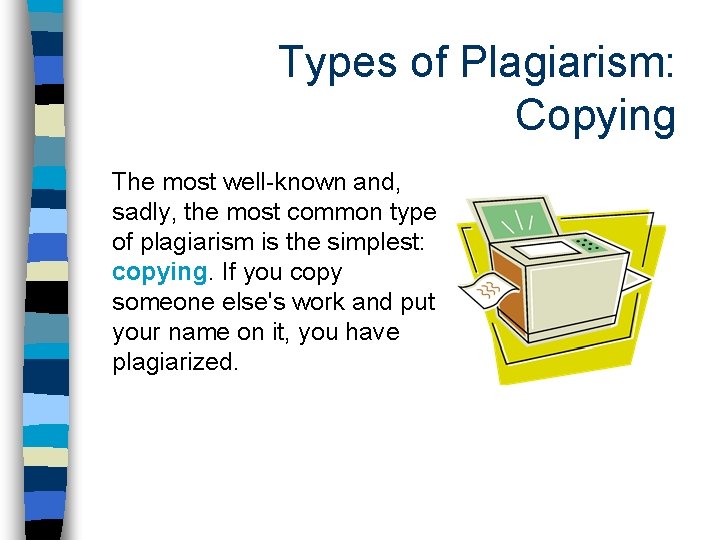 Types of Plagiarism: Copying

The most well-known and, sadly, the most common type of plagiarism is the simplest: copying. If you copy someone else's work and put your name on it, you have plagiarized.